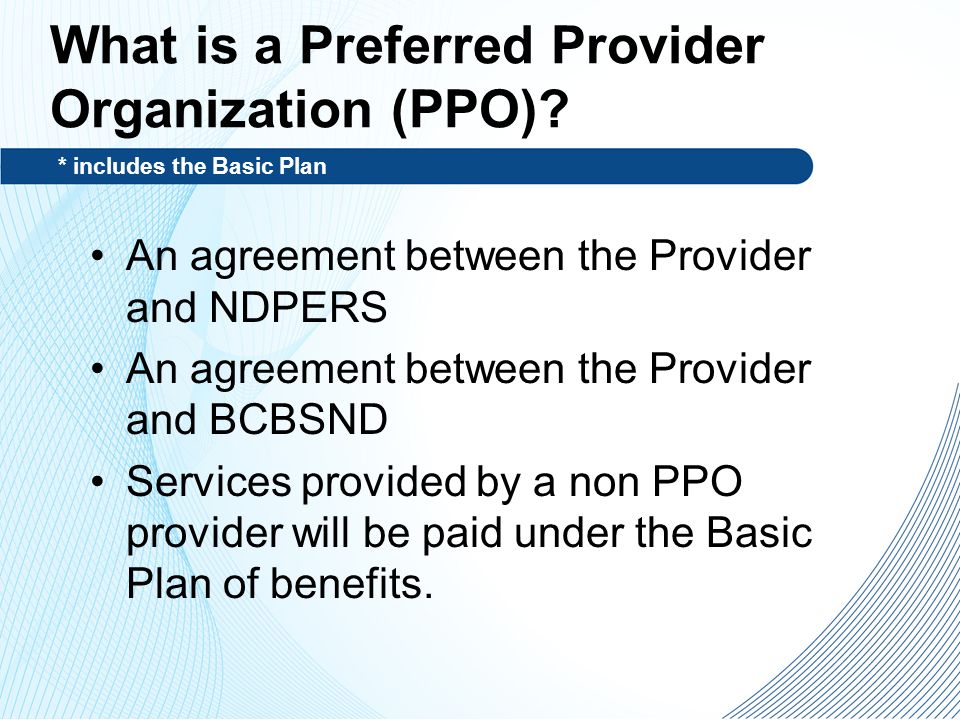 What is a Preferred Provider Organization (PPO)?

* includes the Basic Plan

• An agreement between the Provider and NDPERS
• An agreement between the Provider and BCBSND
• Services provided by a non PPO provider will be paid under the Basic Plan of benefits.